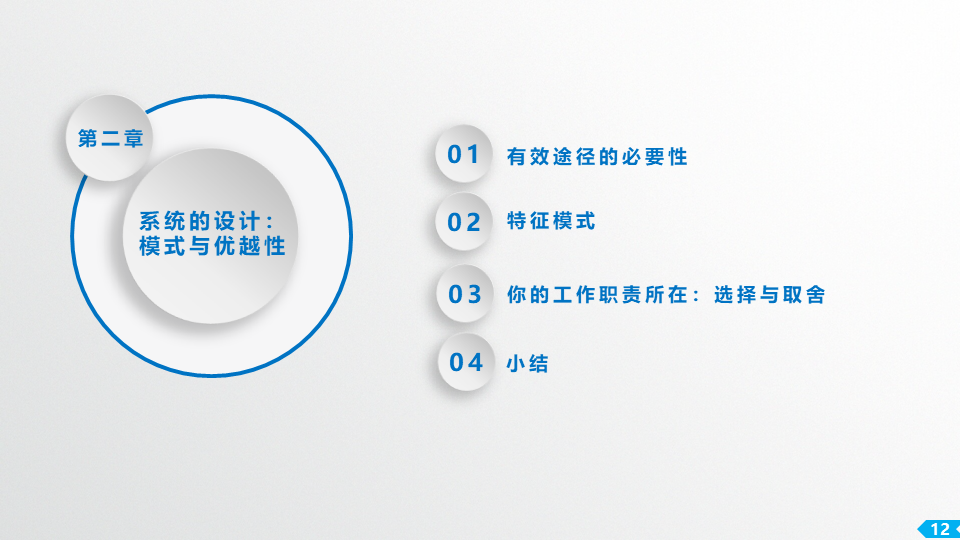 第二章

系统的设计：模式与优越性

01 有效途径的必要性

02 特征模式

03 你的工作职责所在：选择与取舍

04 小结

12